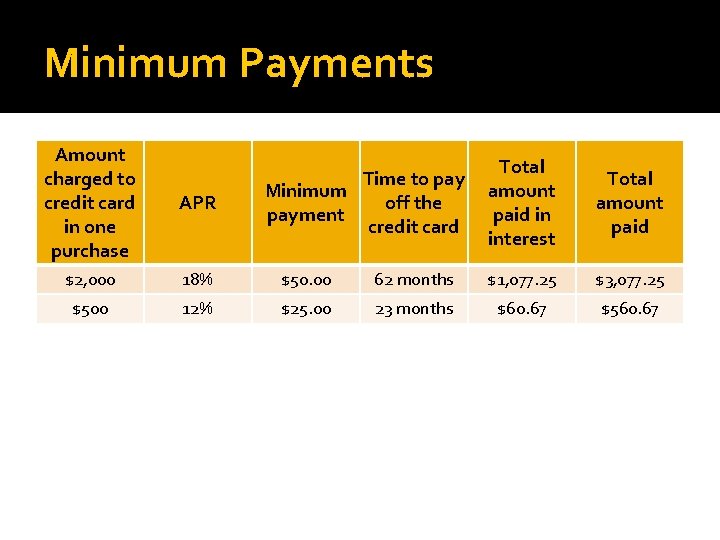 Minimum Payments

| Amount charged to credit card in one purchase | APR | Minimum payment | Time to pay off the credit card | Total amount paid in interest | Total amount paid |
|---|---|---|---|---|---|
| \$2,000 | 18% | \$50.00 | 62 months | \$1,077.25 | \$3,077.25 |
| \$500 | 12% | \$25.00 | 23 months | \$60.67 | \$560.67 |